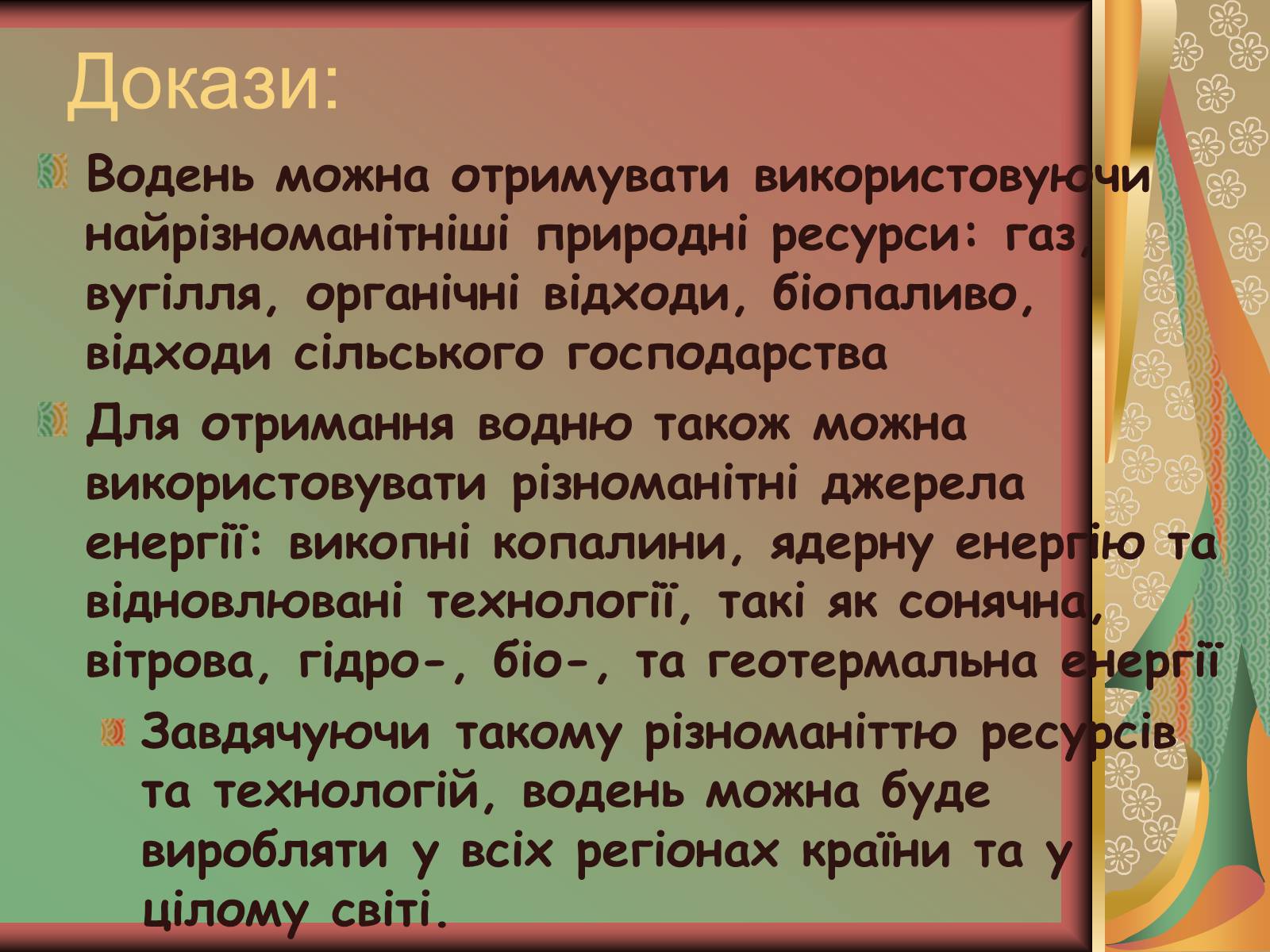 Докази:

Водень можна отримувати використовуючи найрізноманітніші природні ресурси: газ, вугілля, органічні відходи, біопаливо, відходи сільського господарства

Для отримання водню також можна використовувати різноманітні джерела енергії: викопні копалини, ядерну енергію та відновлювані технології, такі як сонячна, вітрова, гідро-, біо-, та геотермальна енергії

Завдячуючи такому різноманіттю ресурсів та технологій, водень можна буде виробляти у всіх регіонах країни та у цілому світі.